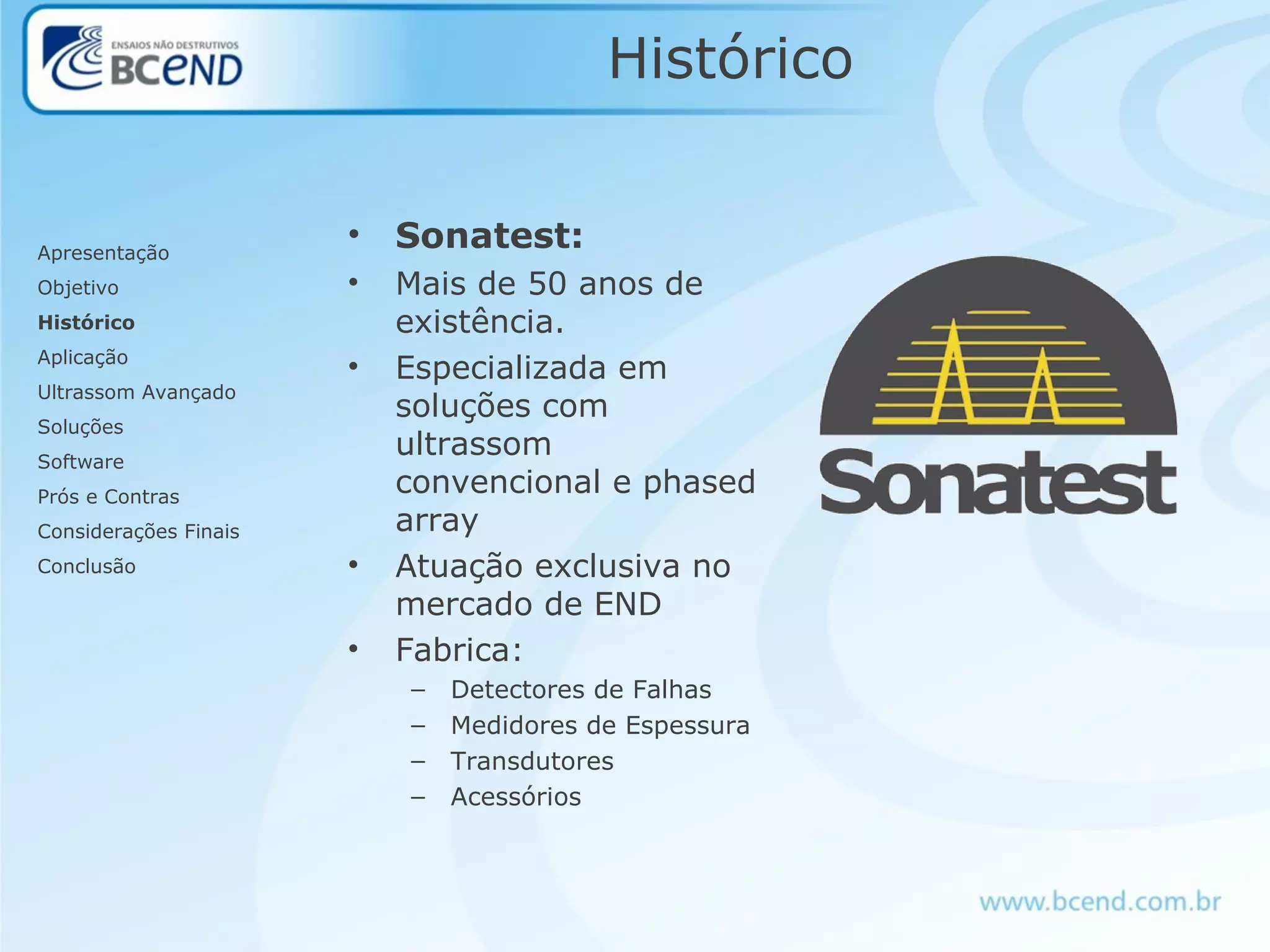 ENSAIOS NÃO DESTRUTIVOS
BCEND

Histórico

Apresentação
Objetivo
Histórico
Aplicação
Ultrassom Avançado
Soluções
Software
Prós e Contras
Considerações Finais
Conclusão

• Sonatest:
• Mais de 50 anos de existência.
• Especializada em soluções com ultrassom convencional e phased array
• Atuação exclusiva no mercado de END
• Fabrica:
– Detectores de Falhas
– Medidores de Espessura
– Transdutores
– Acessórios

Sonatest

www.bcend.com.br